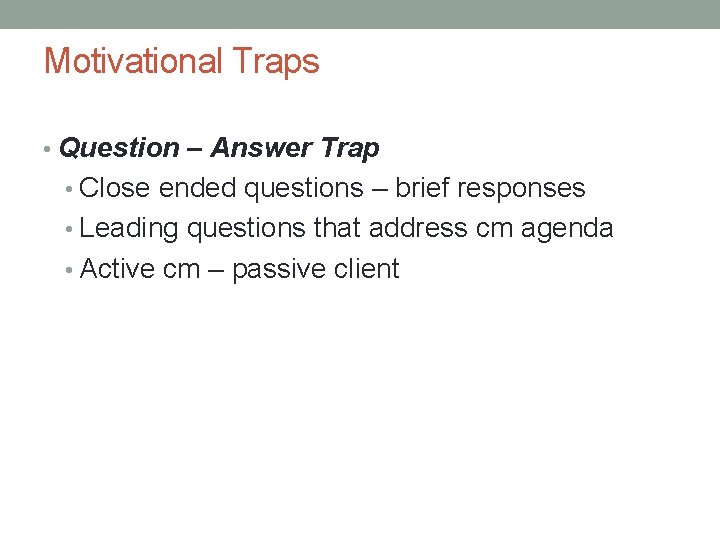 Motivational Traps

• Question – Answer Trap
  • Close ended questions – brief responses
  • Leading questions that address cm agenda
  • Active cm – passive client